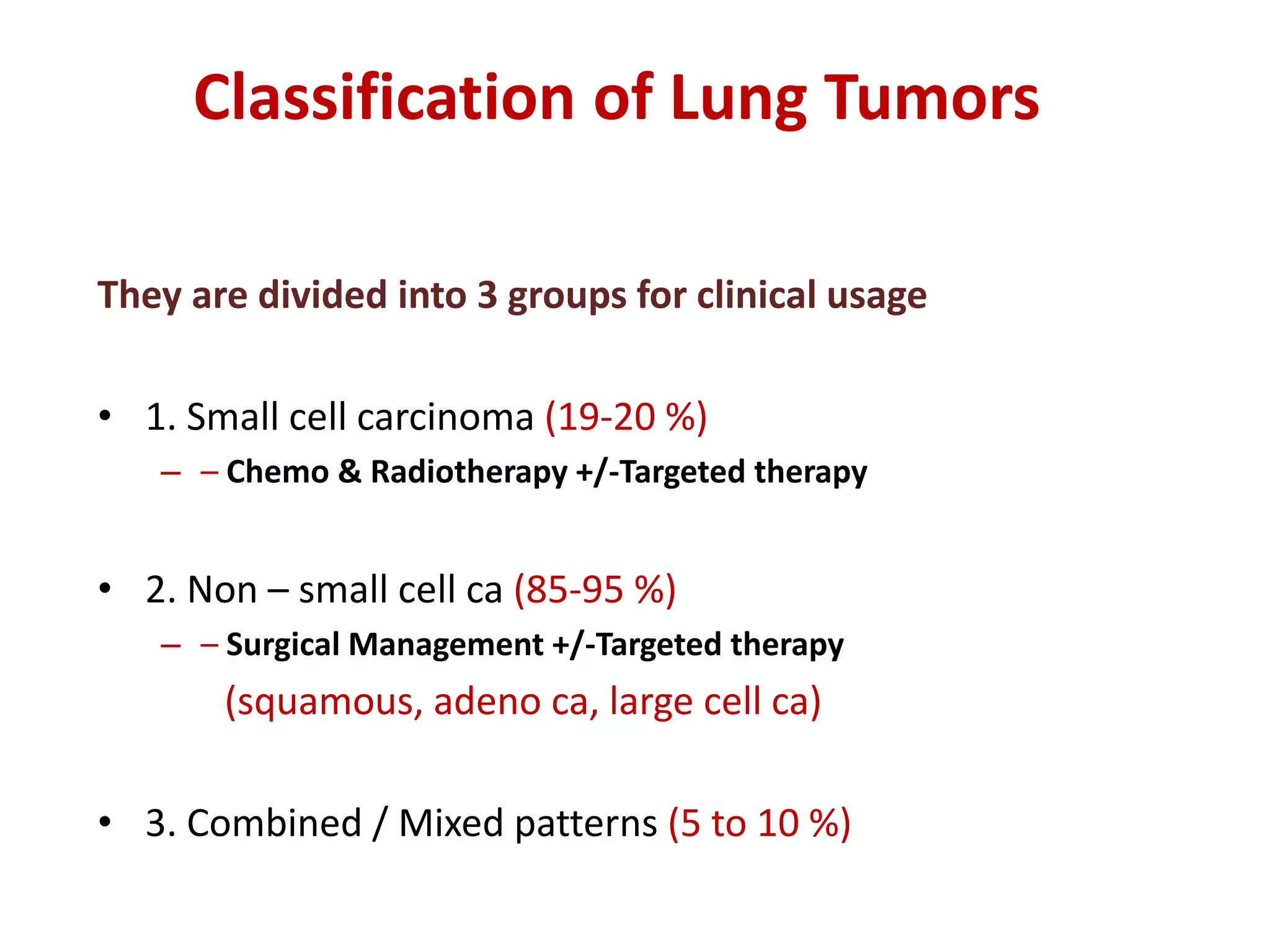 Classification of Lung Tumors

They are divided into 3 groups for clinical usage

• 1. Small cell carcinoma (19-20 %)
– – Chemo & Radiotherapy +/-Targeted therapy

• 2. Non – small cell ca (85-95 %)
– – Surgical Management +/-Targeted therapy
(squamous, adeno ca, large cell ca)

• 3. Combined / Mixed patterns (5 to 10 %)